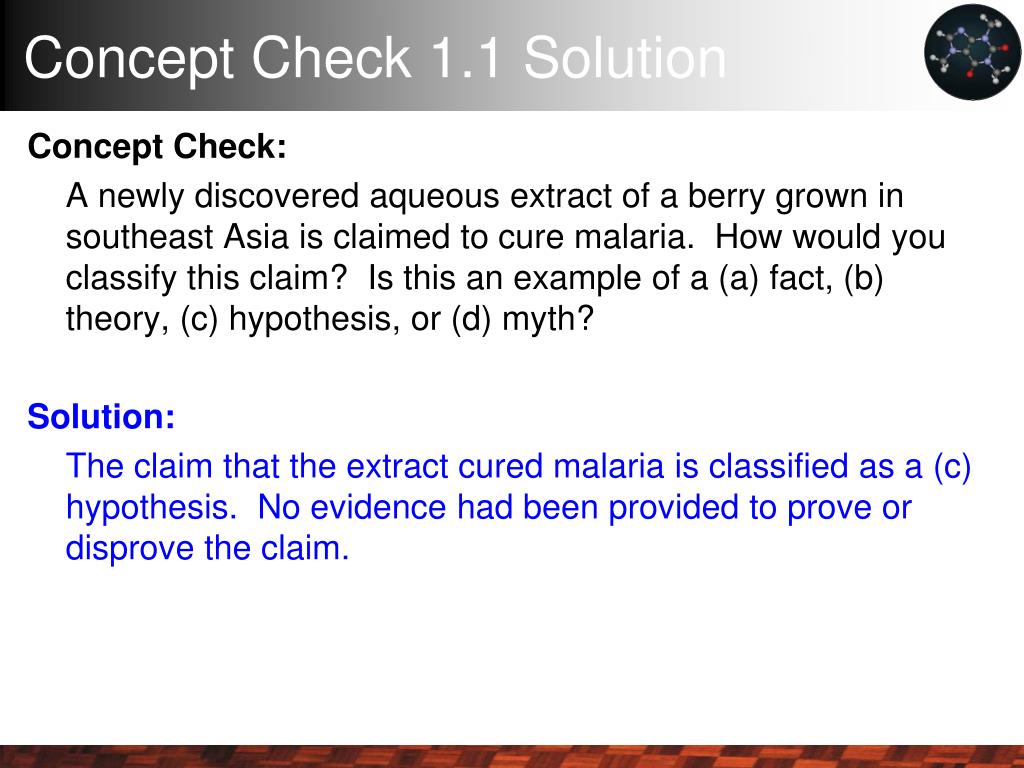 Concept Check 1.1 Solution

Concept Check:

A newly discovered aqueous extract of a berry grown in southeast Asia is claimed to cure malaria. How would you classify this claim? Is this an example of a (a) fact, (b) theory, (c) hypothesis, or (d) myth?

Solution:

The claim that the extract cured malaria is classified as a (c) hypothesis. No evidence had been provided to prove or disprove the claim.